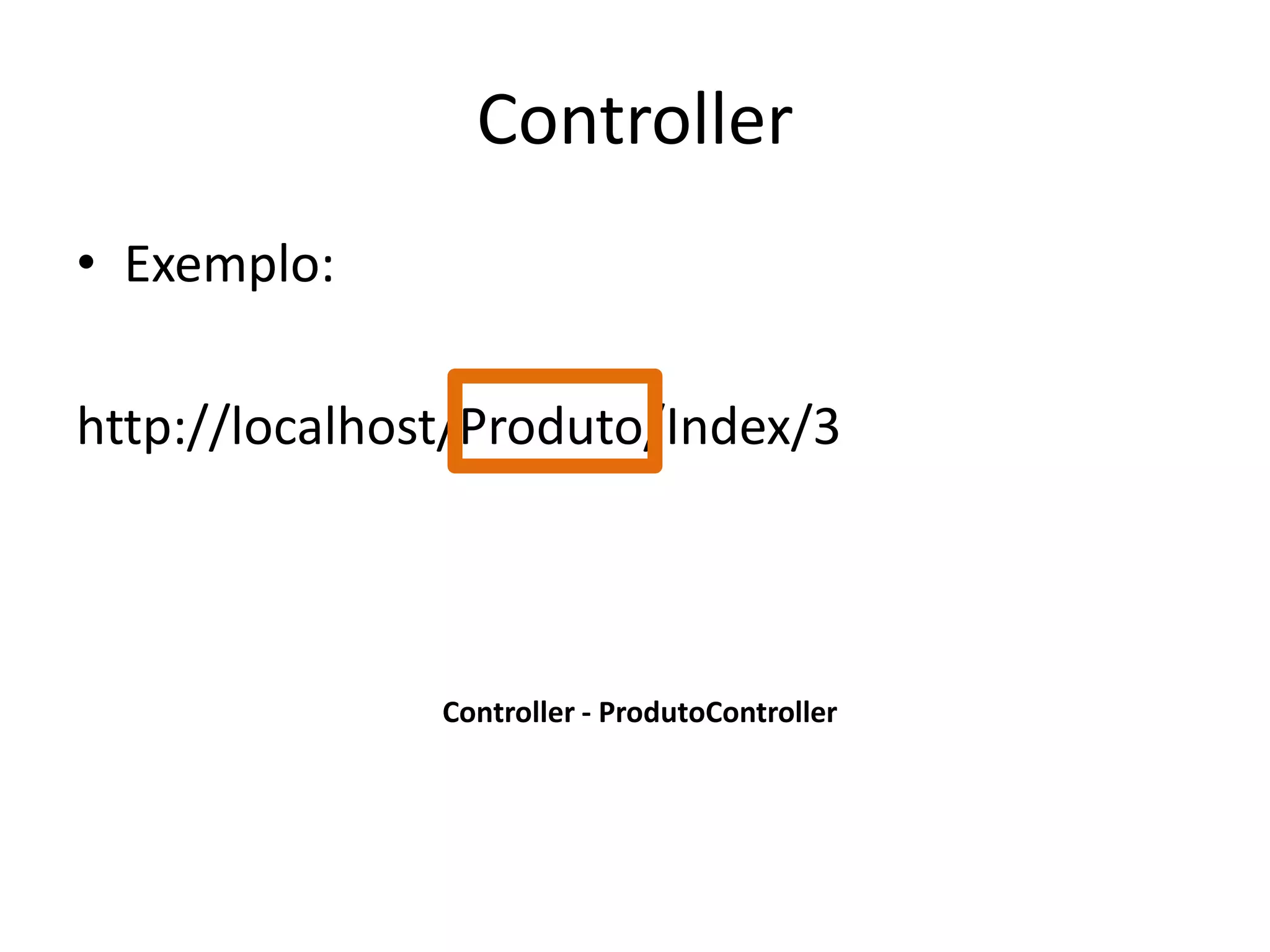 Controller

• Exemplo:

http://localhost/Produto/Index/3

Controller - ProdutoController